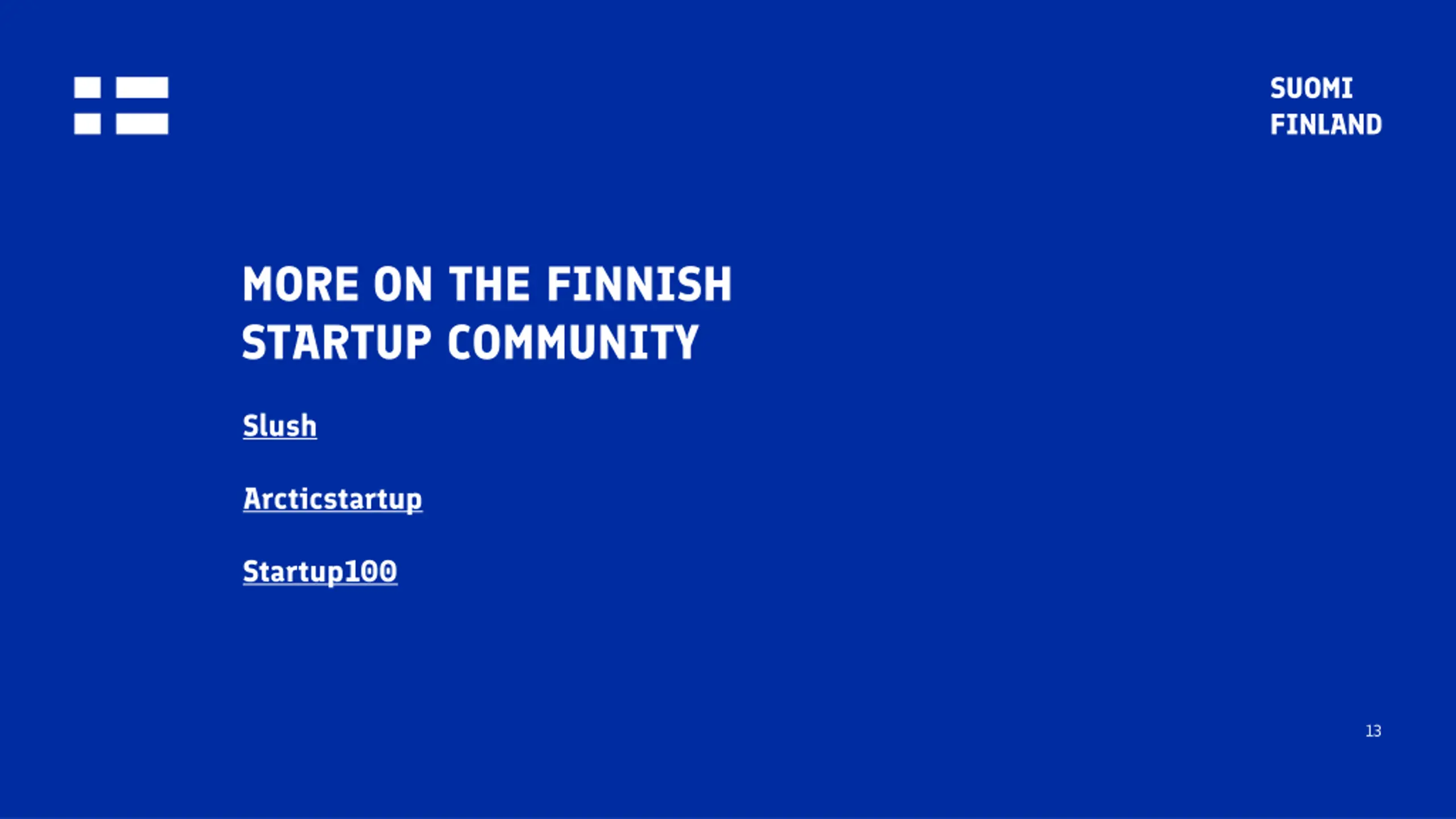 SUOMI
FINLAND

MORE ON THE FINNISH STARTUP COMMUNITY

Slush

Arcticstartup

Startup100

13